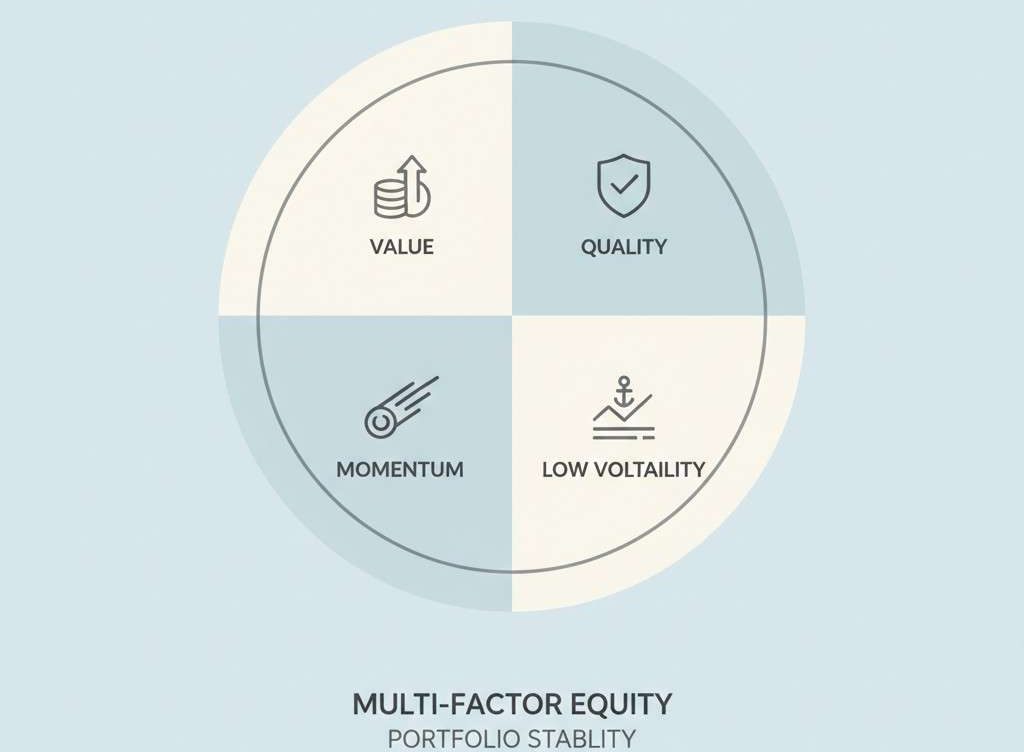 VALUE

QUALITY

MOMENTUM

LOW VOLTAILITY

MULTI-FACTOR EQUITY
PORTFOLIO STABLITY